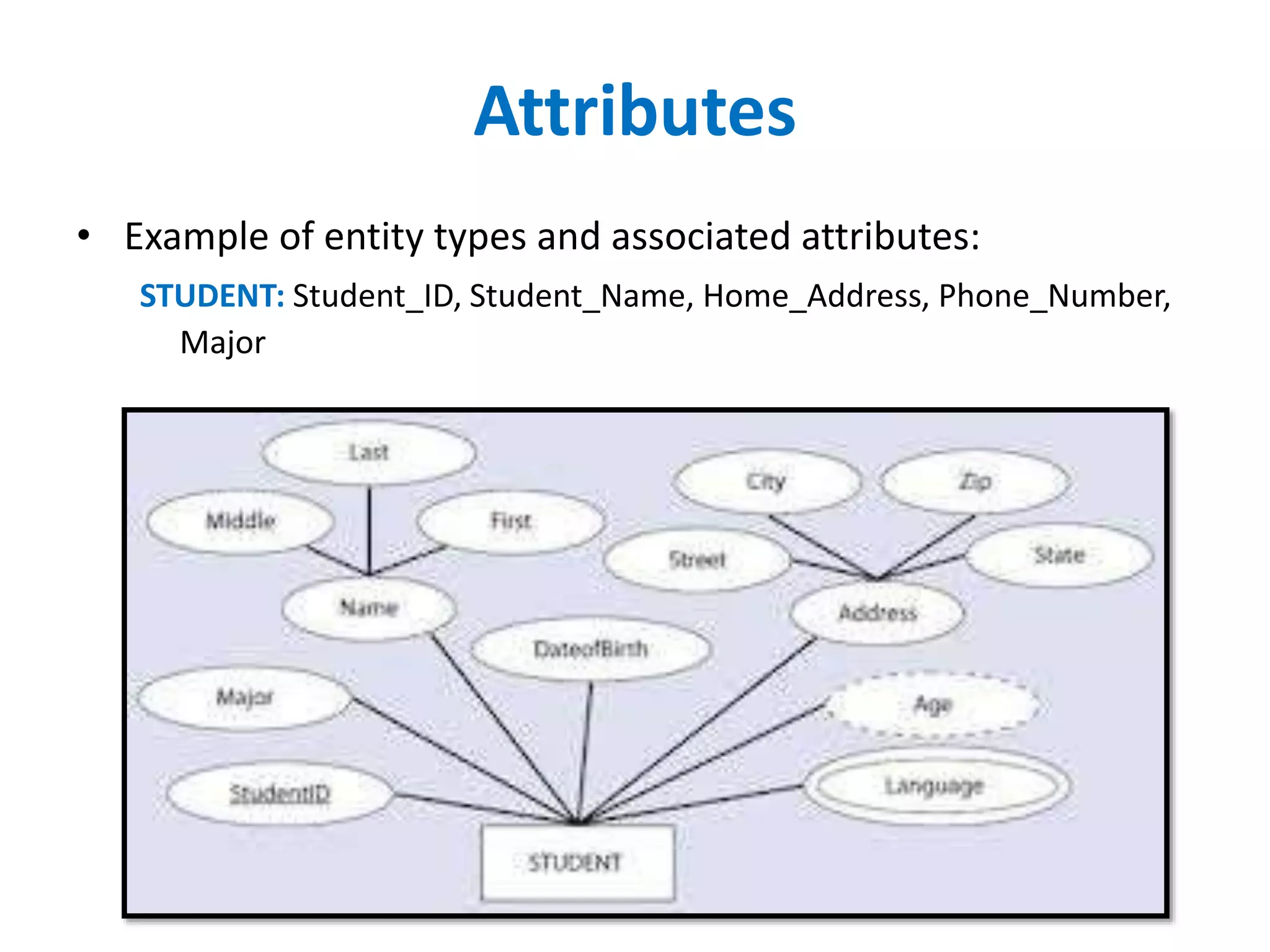 Attributes

• Example of entity types and associated attributes:

STUDENT: Student_ID, Student_Name, Home_Address, Phone_Number, Major

Last

City

Zip

Middle

First

Street

State

Name

Address

DateofBirth

Major

Age

StudentID

Language

STUDENT